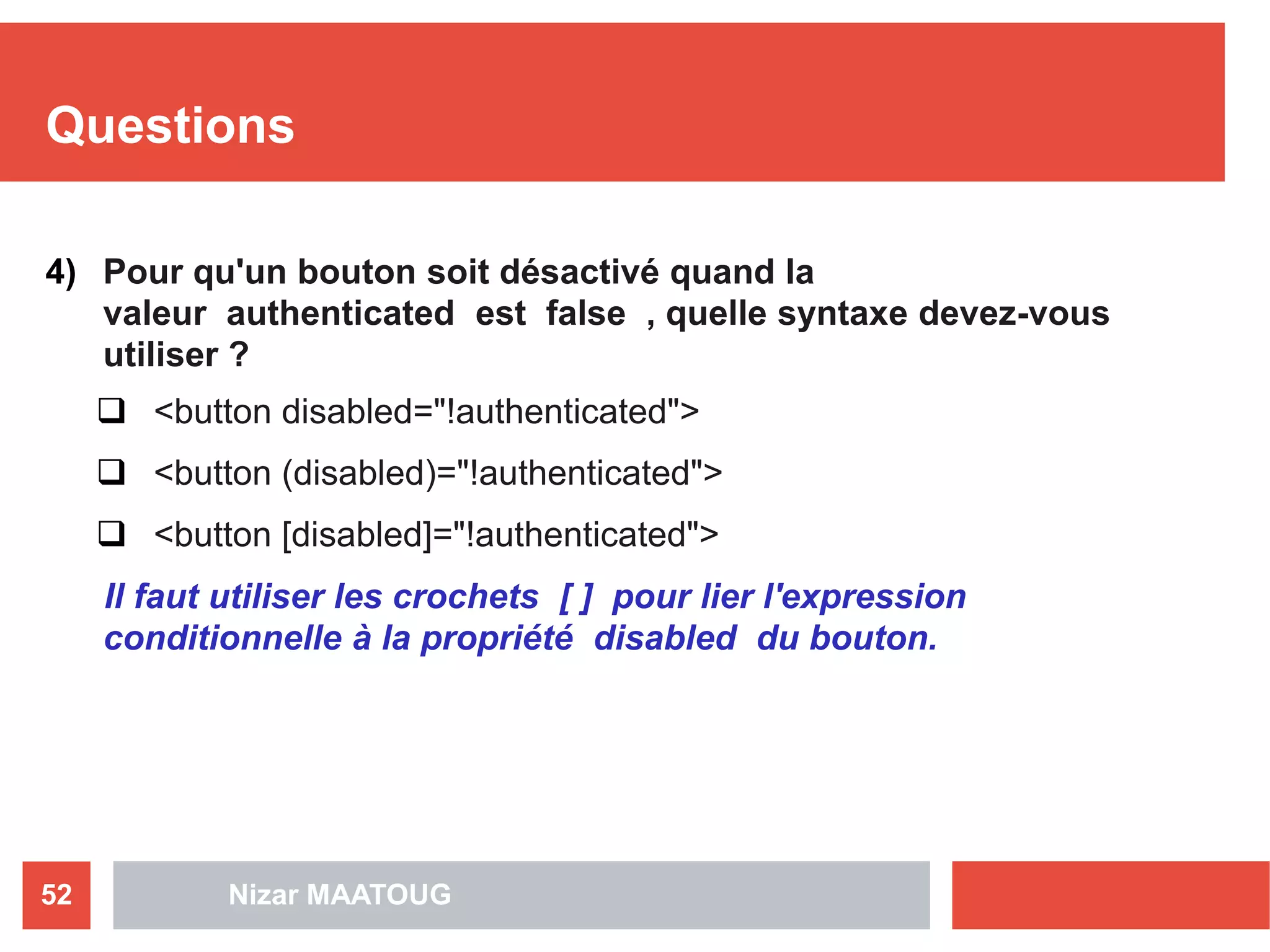 Questions

4) Pour qu'un bouton soit désactivé quand la valeur authenticated est false , quelle syntaxe devez-vous utiliser ?

❑ <button disabled="!authenticated">

❑ <button (disabled)="!authenticated">

❑ <button [disabled]="!authenticated">

Il faut utiliser les crochets [ ] pour lier l'expression conditionnelle à la propriété disabled du bouton.

52

Nizar MAATOUG